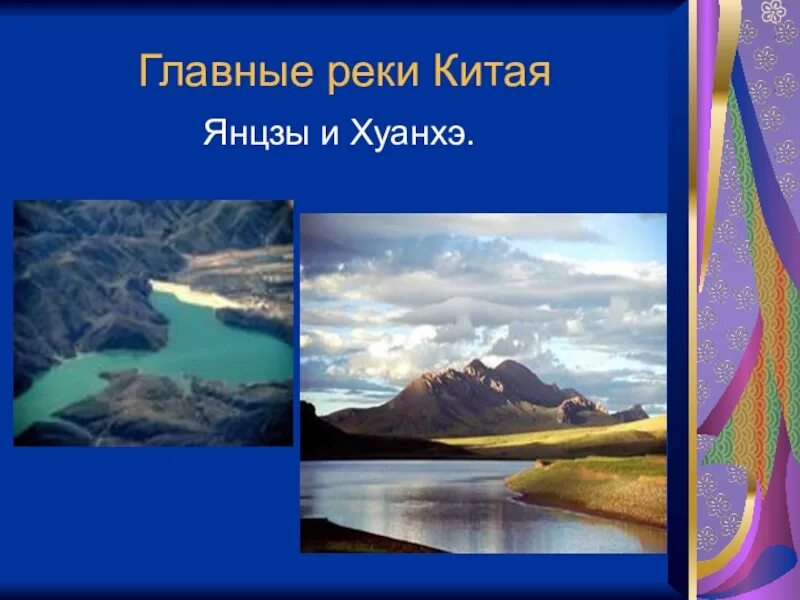 Главные реки Китая

Янцзы и Хуанхэ.